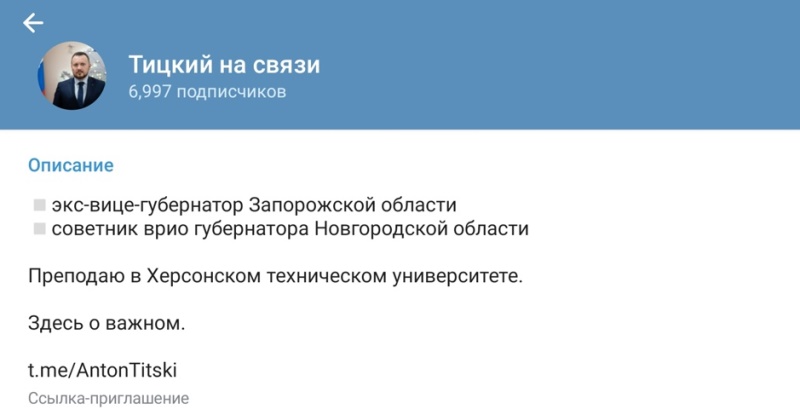 Тицкий на связи
6,997 подписчиков

Описание

экс-вице-губернатор Запорожской области
советник врио губернатора Новгородской области

Преподаю в Херсонском техническом университете.

Здесь о важном.

t.me/AntonTitski
Ссылка-приглашение